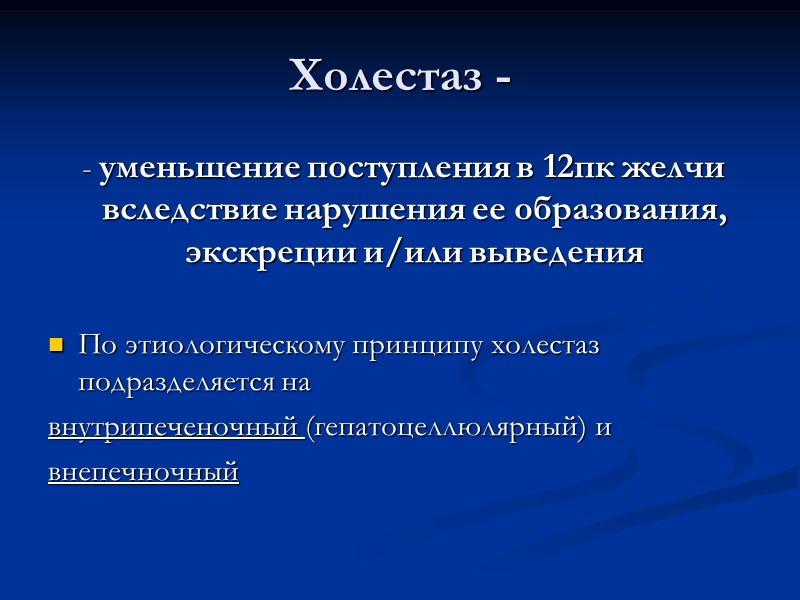 Холестаз -

- уменьшение поступления в 12пк желчи вследствие нарушения ее образования, экскреции и/или выведения

По этиологическому принципу холестаз подразделяется на

внутрипеченочный (гепатоцеллюлярный) и

внепечночный